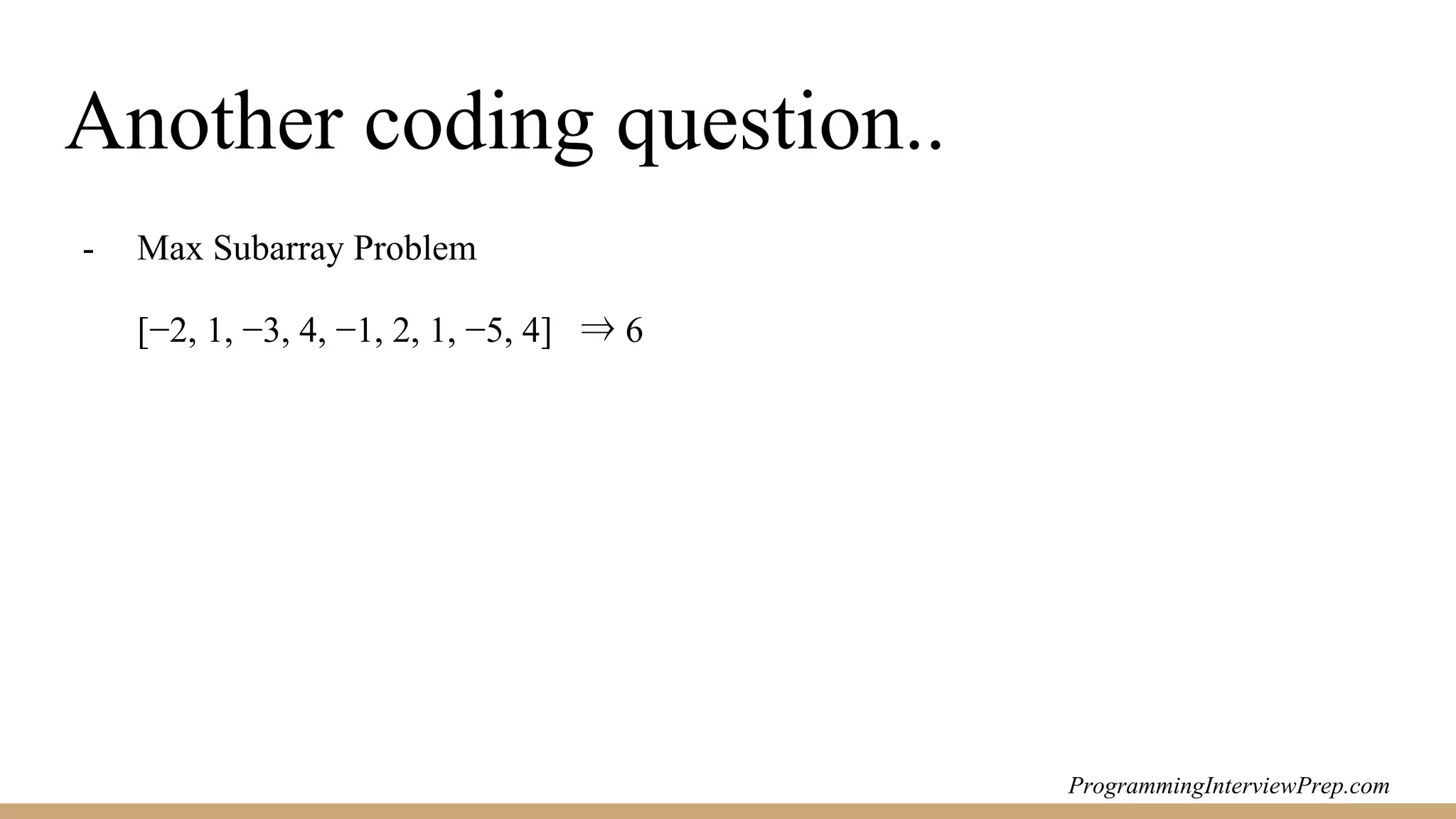 Another coding question..

- Max Subarray Problem

$[-2, 1, -3, 4, -1, 2, 1, -5, 4] \Rightarrow 6$

ProgrammingInterviewPrep.com